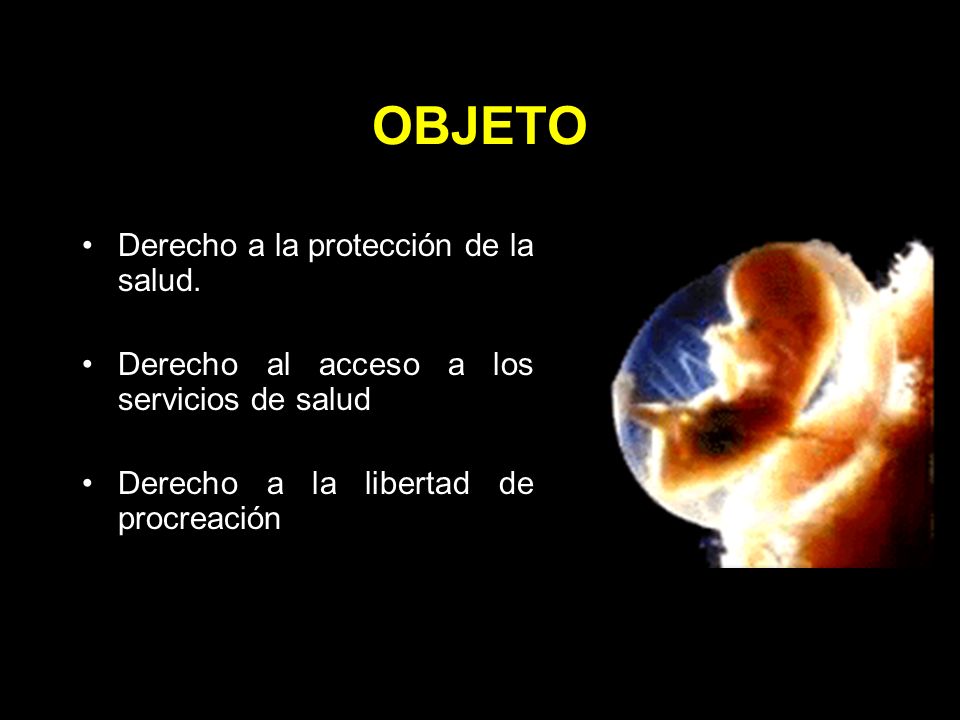 OBJETO

• Derecho a la protección de la salud.

• Derecho al acceso a los servicios de salud

• Derecho a la libertad de procreación